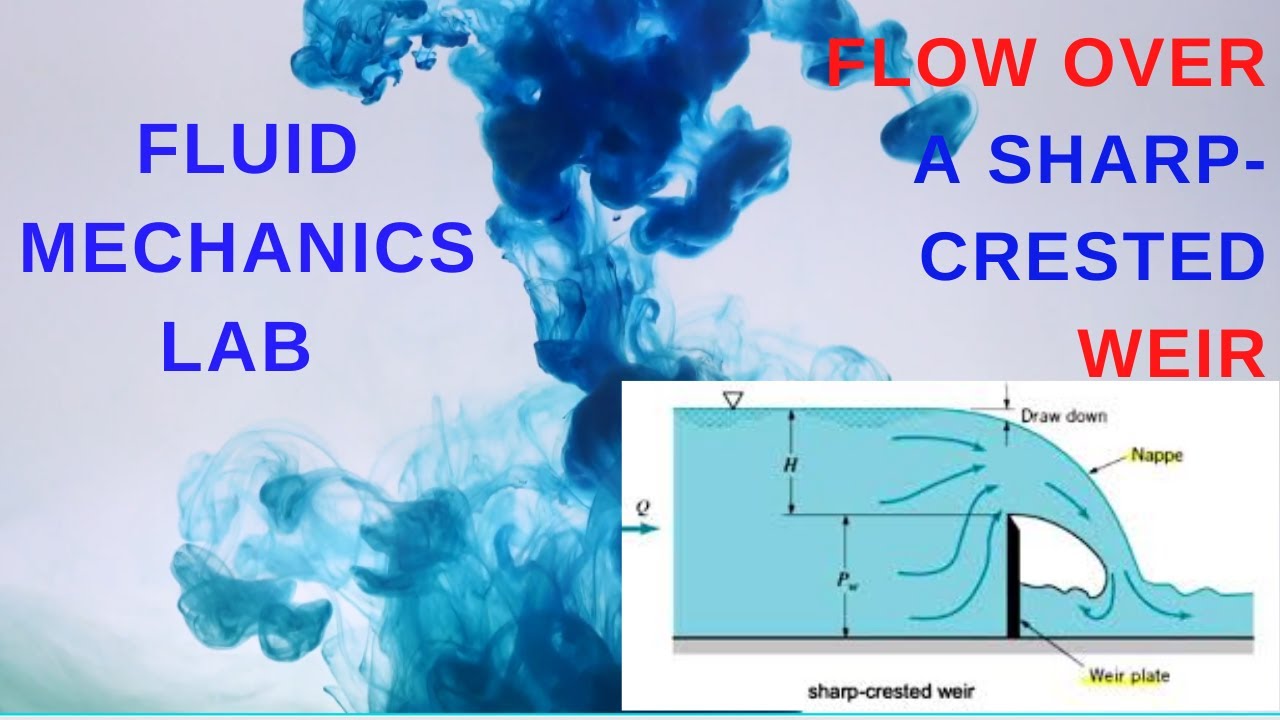 FLUID MECHANICS LAB

FLOW OVER A SHARP-CRESTED WEIR

Draw down

Nappe

$H$

$Q$

$P_w$

Weir plate

sharp-crested weir